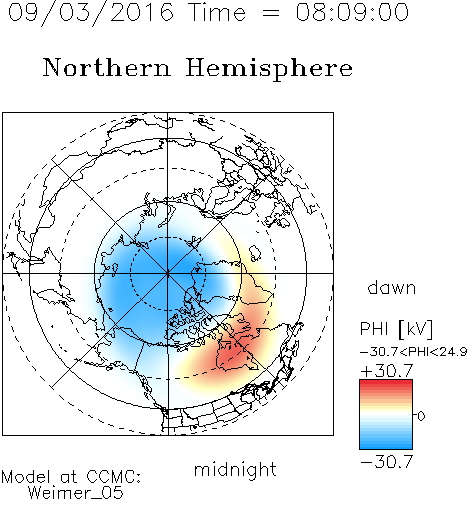 09/03/2016 Time = 08:09:00

Northern Hemisphere

dawn

PHI [kV]

-30.7<PHI<24.9

+30.7

0

-30.7

midnight

Model at CCMC:
Weimer_05